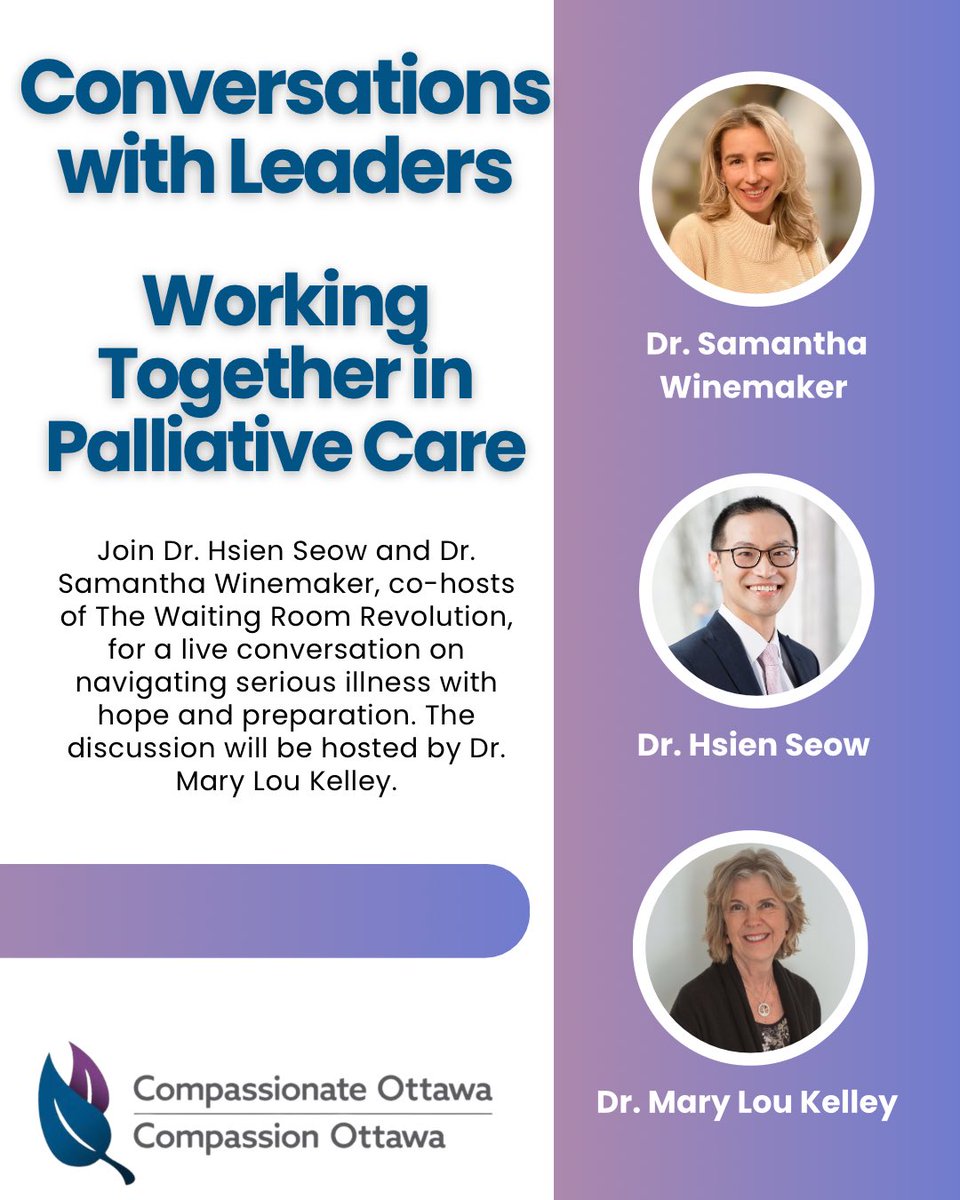 Conversations with Leaders

Working Together in Palliative Care

Join Dr. Hsien Seow and Dr. Samantha Winemaker, co-hosts of The Waiting Room Revolution, for a live conversation on navigating serious illness with hope and preparation. The discussion will be hosted by Dr. Mary Lou Kelley.

Compassionate Ottawa
Compassion Ottawa

Dr. Samantha Winemaker

Dr. Hsien Seow

Dr. Mary Lou Kelley